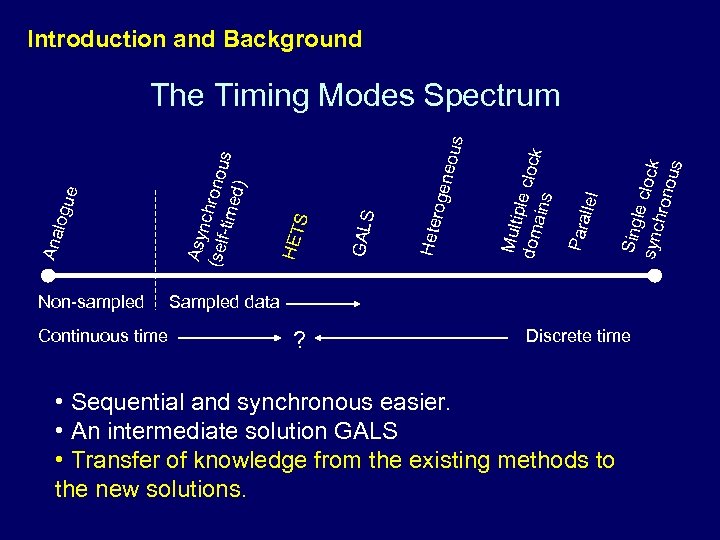 Introduction and Background

The Timing Modes Spectrum

Analogue

Asynchronous (self-timed)

HETS

GALS

Heterogeneous

Multiple clock domains

Parallel

Single clock synchronous

Non-sampled

Sampled data

Continuous time

?

Discrete time

• Sequential and synchronous easier.
• An intermediate solution GALS
• Transfer of knowledge from the existing methods to the new solutions.